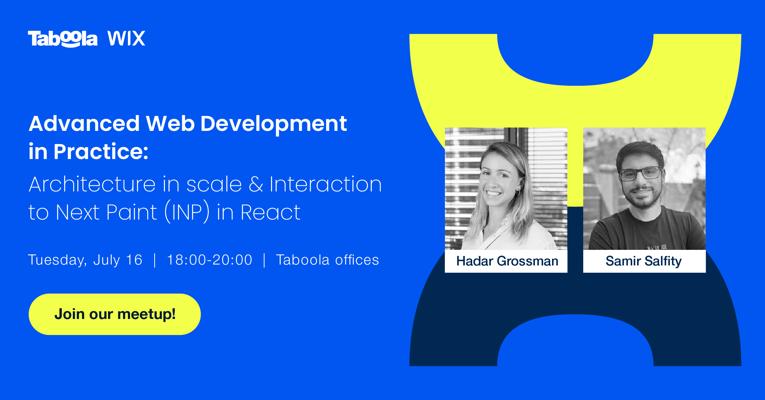 Taboola WIX

Advanced Web Development in Practice:
Architecture in scale & Interaction to Next Paint (INP) in React

Tuesday, July 16 | 18:00-20:00 | Taboola offices

Join our meetup!

Hadar Grossman

Samir Salfity